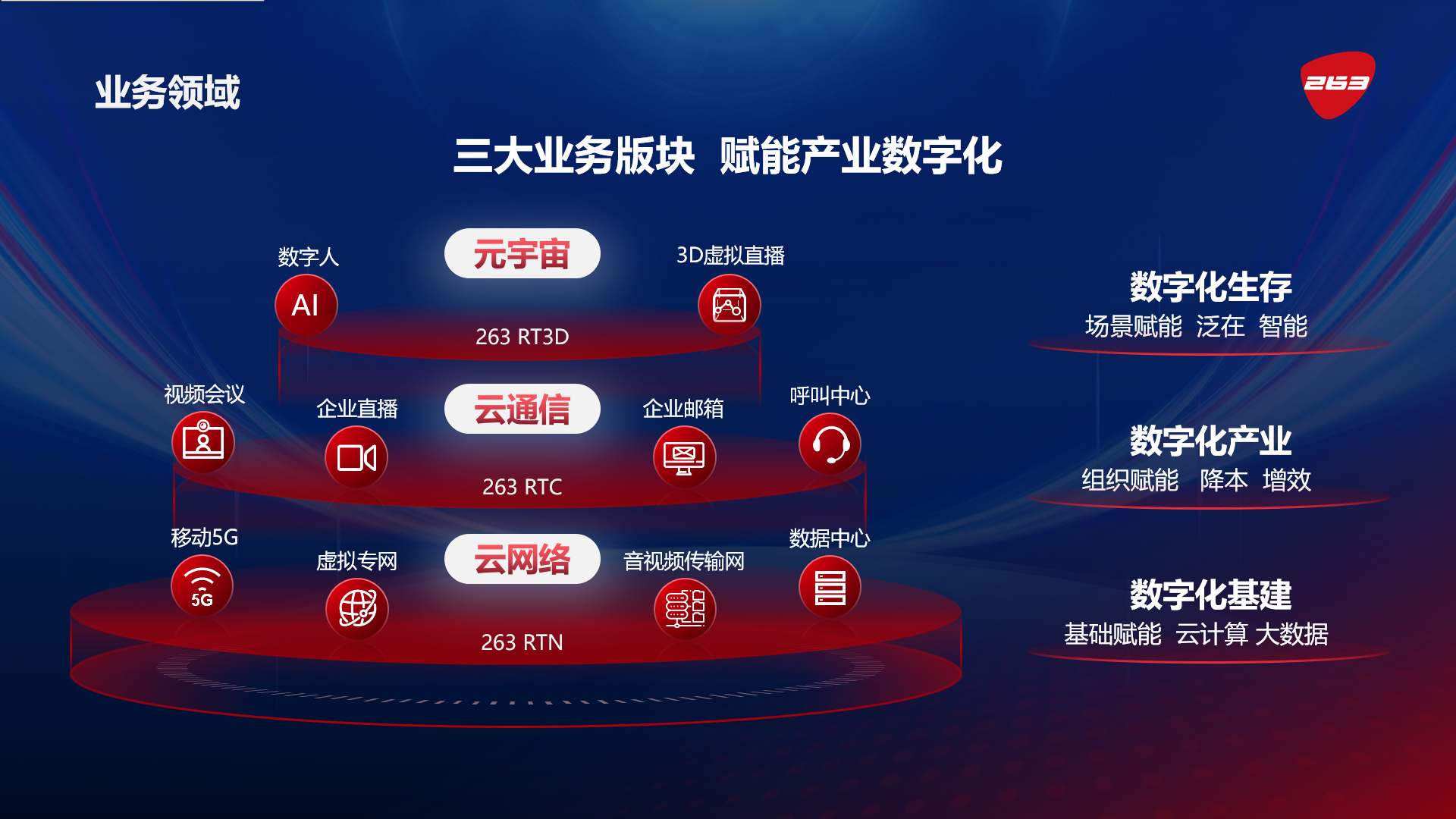 业务领域

263

三大业务版块 赋能产业数字化

数字人
AI
元宇宙
3D虚拟直播
263 RT3D

视频会议
企业直播
云通信
企业邮箱
呼叫中心
263 RTC

移动5G
5G
虚拟专网
云网络
音视频传输网
数据中心
263 RTN

数字化生存
场景赋能 泛在 智能

数字化产业
组织赋能 降本 增效

数字化基建
基础赋能 云计算 大数据